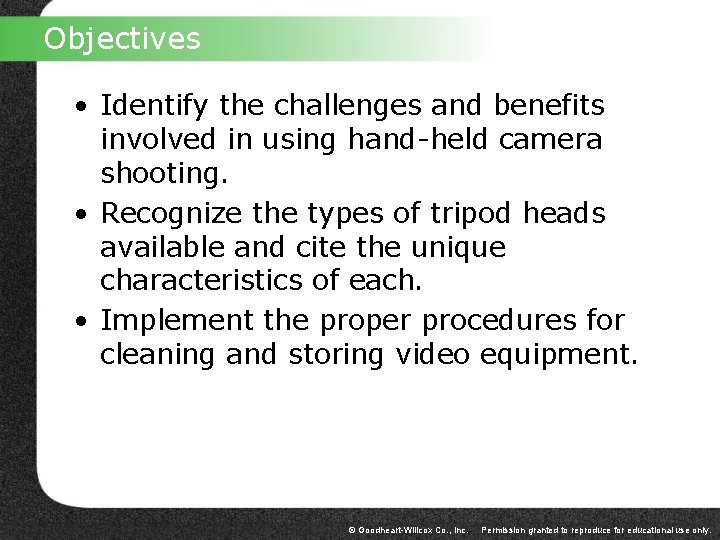 Objectives

• Identify the challenges and benefits involved in using hand-held camera shooting.

• Recognize the types of tripod heads available and cite the unique characteristics of each.

• Implement the proper procedures for cleaning and storing video equipment.

© Goodheart-Willcox Co., Inc. Permission granted to reproduce for educational use only.